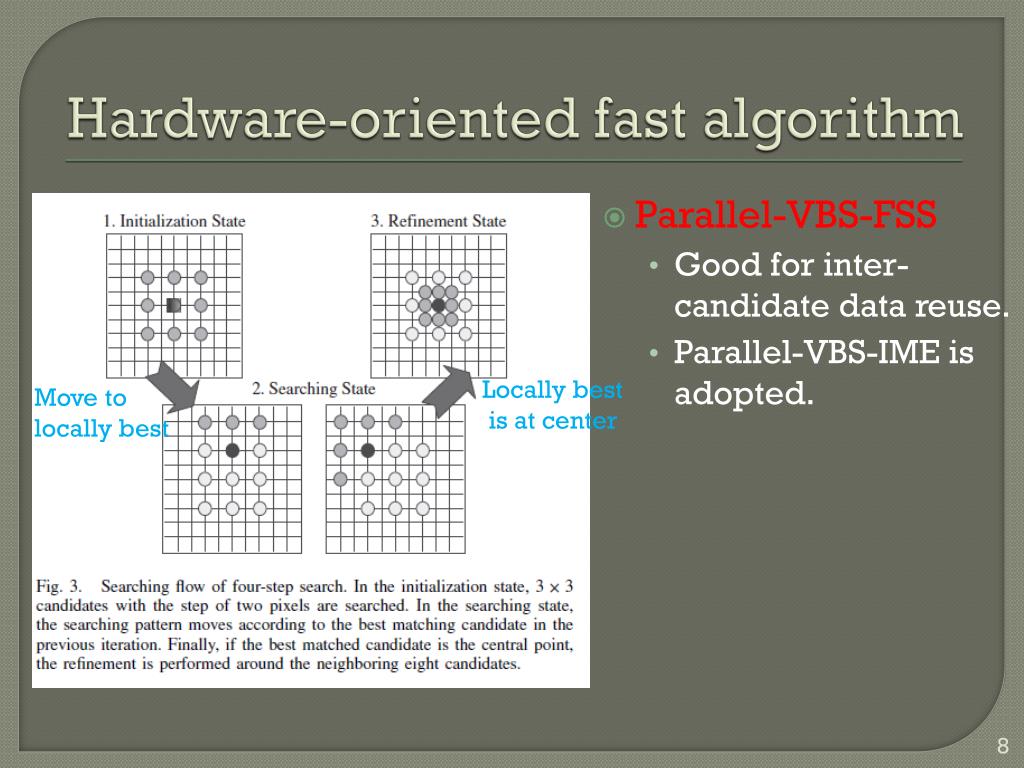 Hardware-oriented fast algorithm

1. Initialization State

3. Refinement State

2. Searching State

Move to locally best

Locally best is at center

Fig. 3. Searching flow of four-step search. In the initialization state, $3 \times 3$ candidates with the step of two pixels are searched. In the searching state, the searching pattern moves according to the best matching candidate in the previous iteration. Finally, if the best matched candidate is the central point, the refinement is performed around the neighboring eight candidates.

Parallel-VBS-FSS
• Good for inter-candidate data reuse.
• Parallel-VBS-IME is adopted.

8